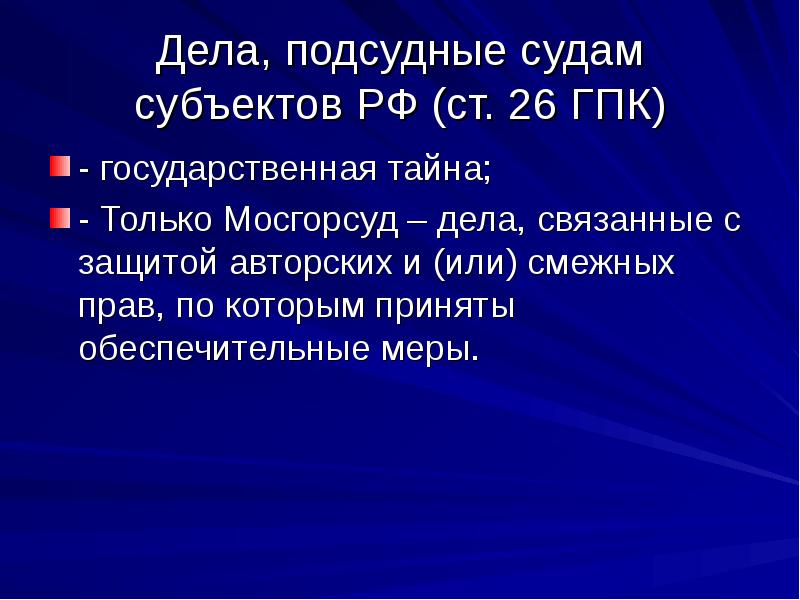 Дела, подсудные судам субъектов РФ (ст. 26 ГПК)

- государственная тайна;

- Только Мосгорсуд – дела, связанные с защитой авторских и (или) смежных прав, по которым приняты обеспечительные меры.